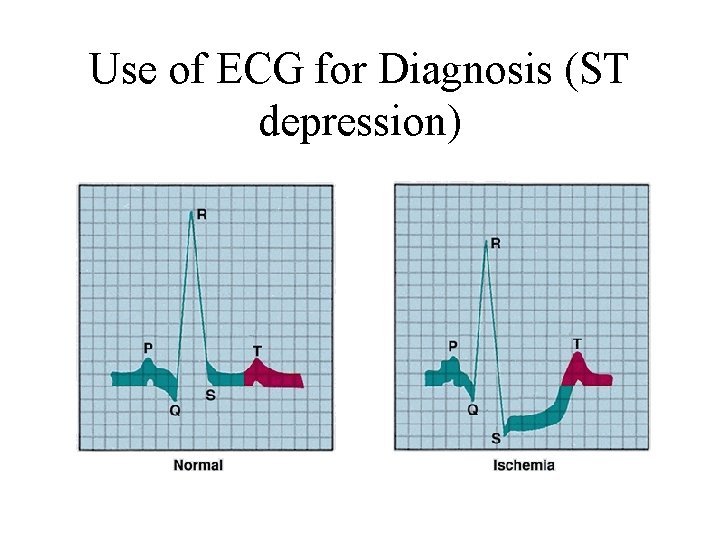 Use of ECG for Diagnosis (ST depression)

R
P
T
Q
S
Normal

R
P
T
Q
S
Ischemia